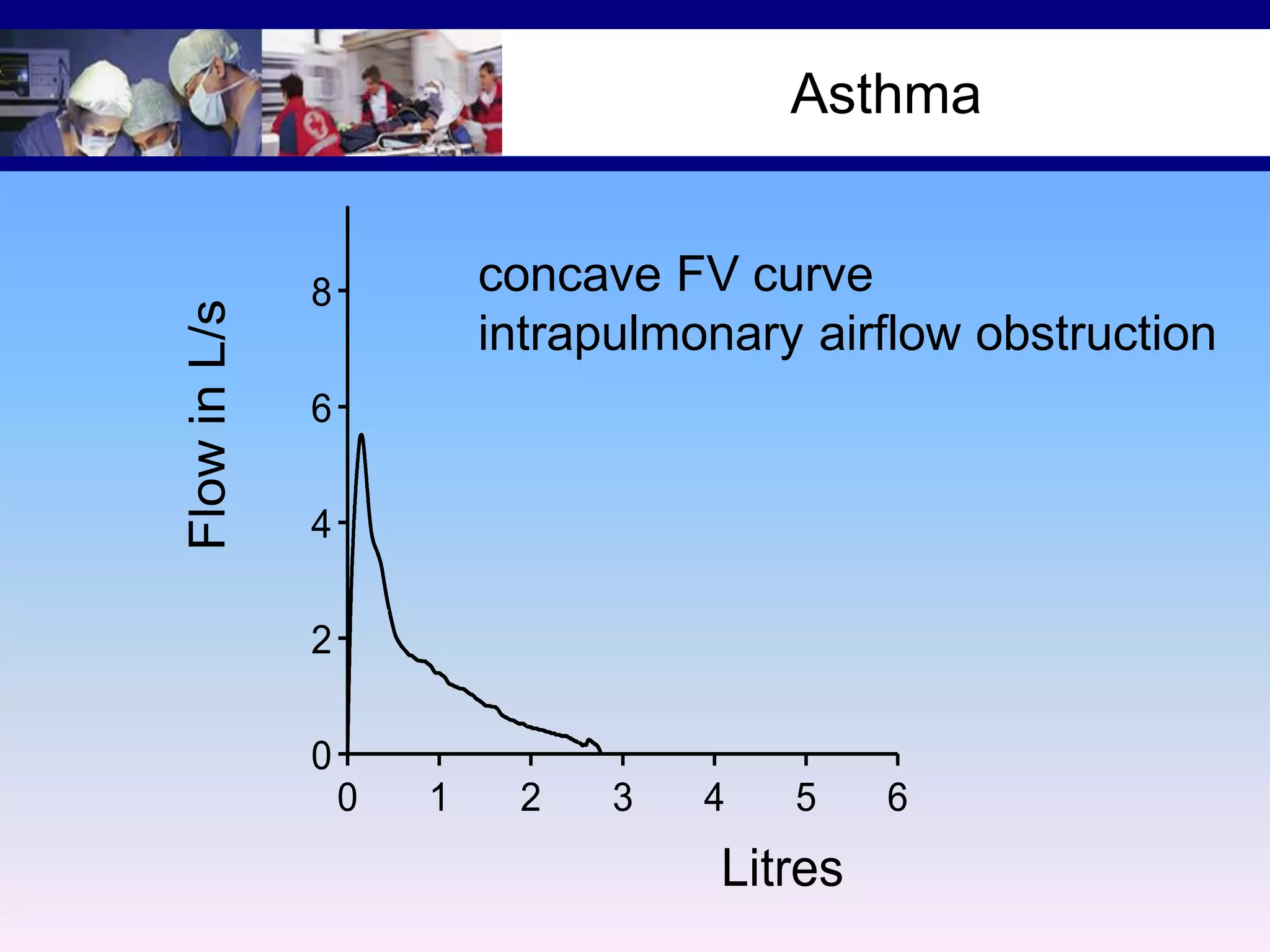 Asthma

concave FV curve
intrapulmonary airflow obstruction

Flow in L/s

8
6
4
2
0

0 1 2 3 4 5 6

Litres